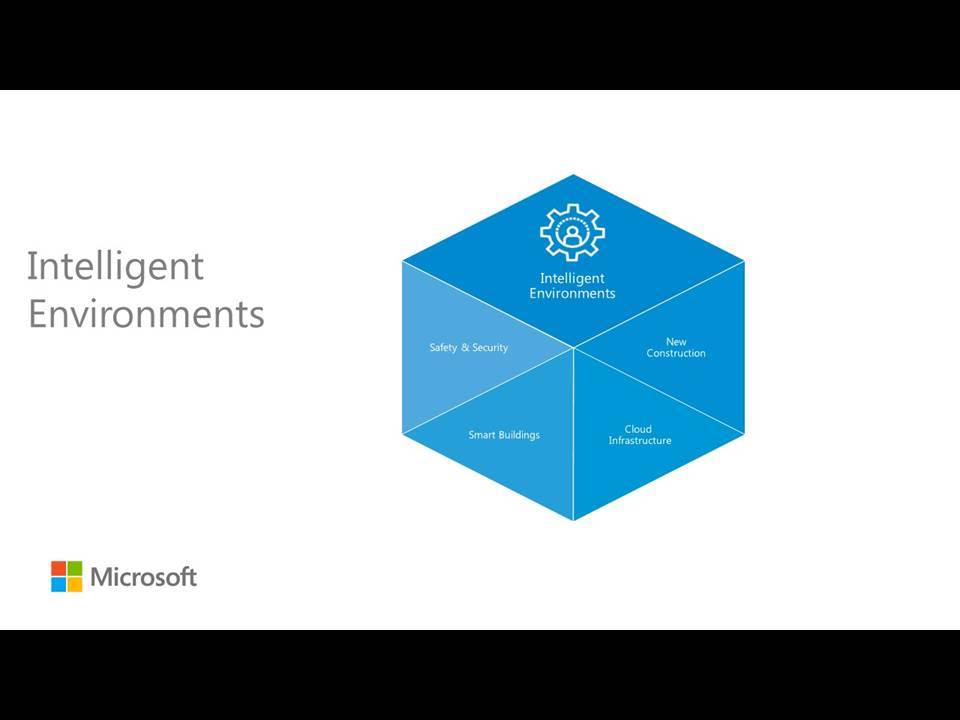 Intelligent Environments

Intelligent Environments

Safety & Security

New Construction

Smart Buildings

Cloud Infrastructure

Microsoft